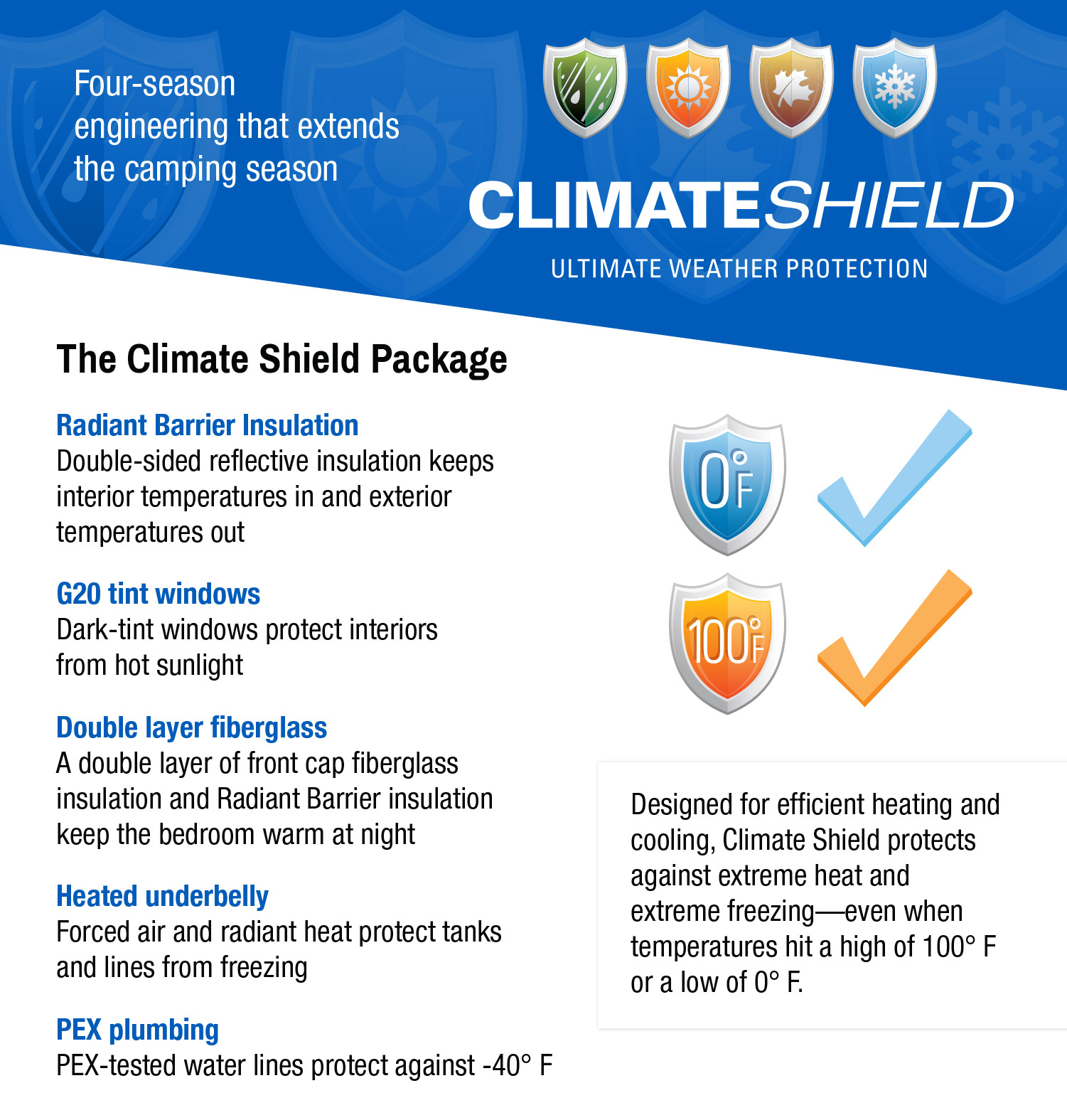 Four-season engineering that extends the camping season

CLIMATESHIELD

ULTIMATE WEATHER PROTECTION

The Climate Shield Package

Radiant Barrier Insulation
Double-sided reflective insulation keeps interior temperatures in and exterior temperatures out

G20 tint windows
Dark-tint windows protect interiors from hot sunlight

Double layer fiberglass
A double layer of front cap fiberglass insulation and Radiant Barrier insulation keep the bedroom warm at night

Heated underbelly
Forced air and radiant heat protect tanks and lines from freezing

PEX plumbing
PEX-tested water lines protect against -40° F

0°F

100°F

Designed for efficient heating and cooling, Climate Shield protects against extreme heat and extreme freezing—even when temperatures hit a high of 100° F or a low of 0° F.